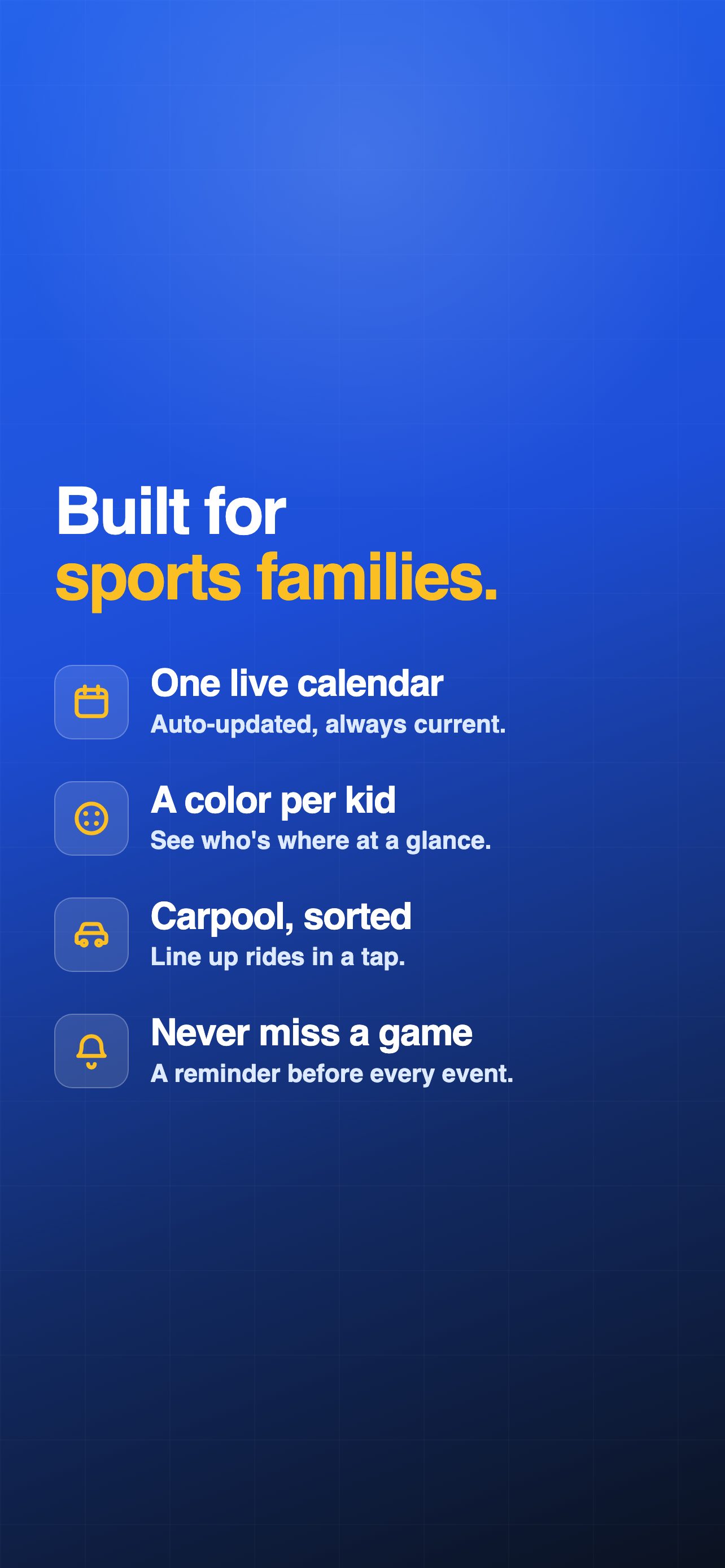 Built for
sports families.

One live calendar
Auto-updated, always current.

A color per kid
See who's where at a glance.

Carpool, sorted
Line up rides in a tap.

Never miss a game
A reminder before every event.